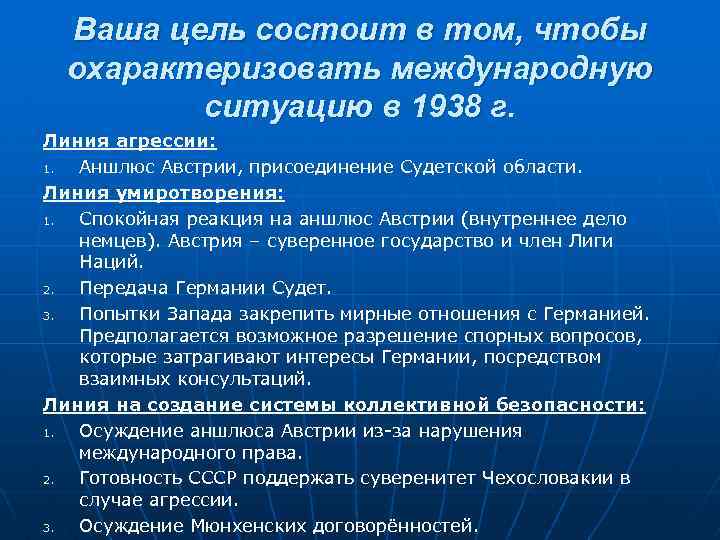 Ваша цель состоит в том, чтобы охарактеризовать международную ситуацию в 1938 г.

Линия агрессии:

1. Аншлюс Австрии, присоединение Судетской области.

Линия умиротворения:

1. Спокойная реакция на аншлюс Австрии (внутреннее дело немцев). Австрия – суверенное государство и член Лиги Наций.
2. Передача Германии Судет.
3. Попытки Запада закрепить мирные отношения с Германией. Предполагается возможное разрешение спорных вопросов, которые затрагивают интересы Германии, посредством взаимных консультаций.

Линия на создание системы коллективной безопасности:

1. Осуждение аншлюса Австрии из-за нарушения международного права.
2. Готовность СССР поддержать суверенитет Чехословакии в случае агрессии.
3. Осуждение Мюнхенских договорённостей.